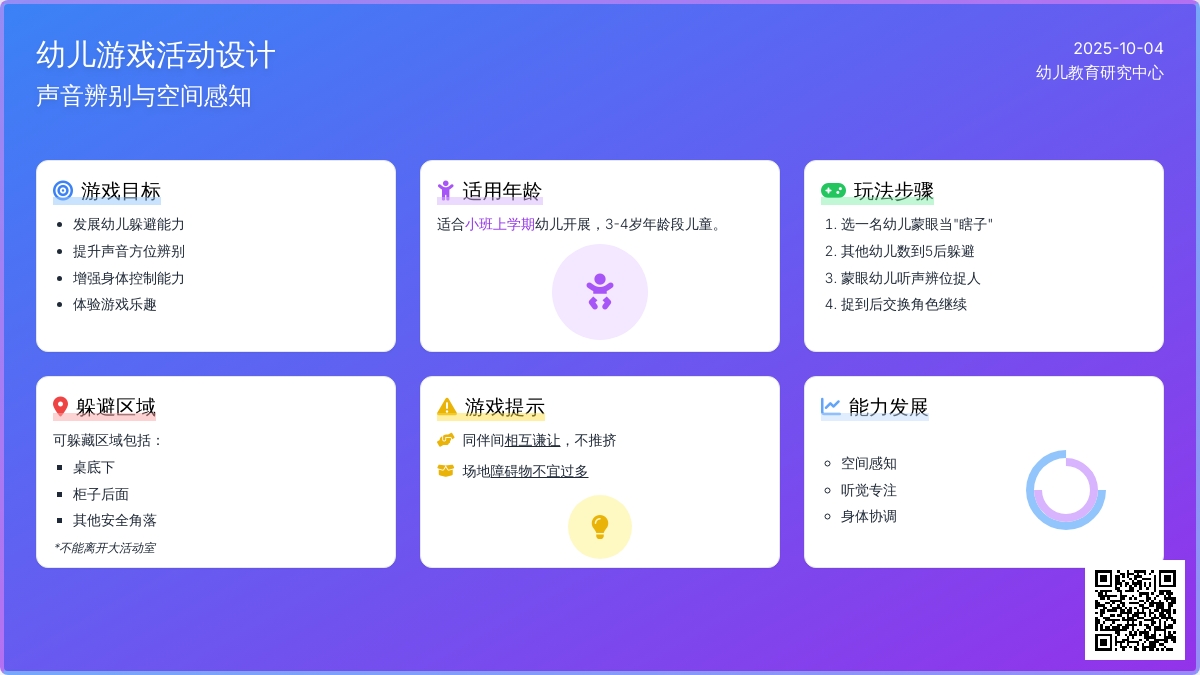 幼儿游戏活动设计
声音辨别与空间感知

2025-10-04
幼儿教育研究中心

游戏目标
- 发展幼儿躲避能力
- 提升声音方位辨别
- 增强身体控制能力
- 体验游戏乐趣

适用年龄
适合小班上学期幼儿开展，3-4岁年龄段儿童。

玩法步骤
1. 选一名幼儿蒙眼当"瞎子"
2. 其他幼儿数到5后躲避
3. 蒙眼幼儿听声辨位捉人
4. 捉到后交换角色继续

躲避区域
可躲藏区域包括：
- 桌底下
- 柜子后面
- 其他安全角落
*不能离开大活动室

游戏提示
同伴间相互谦让，不推挤
场地障碍物不宜过多

能力发展
- 空间感知
- 听觉专注
- 身体协调